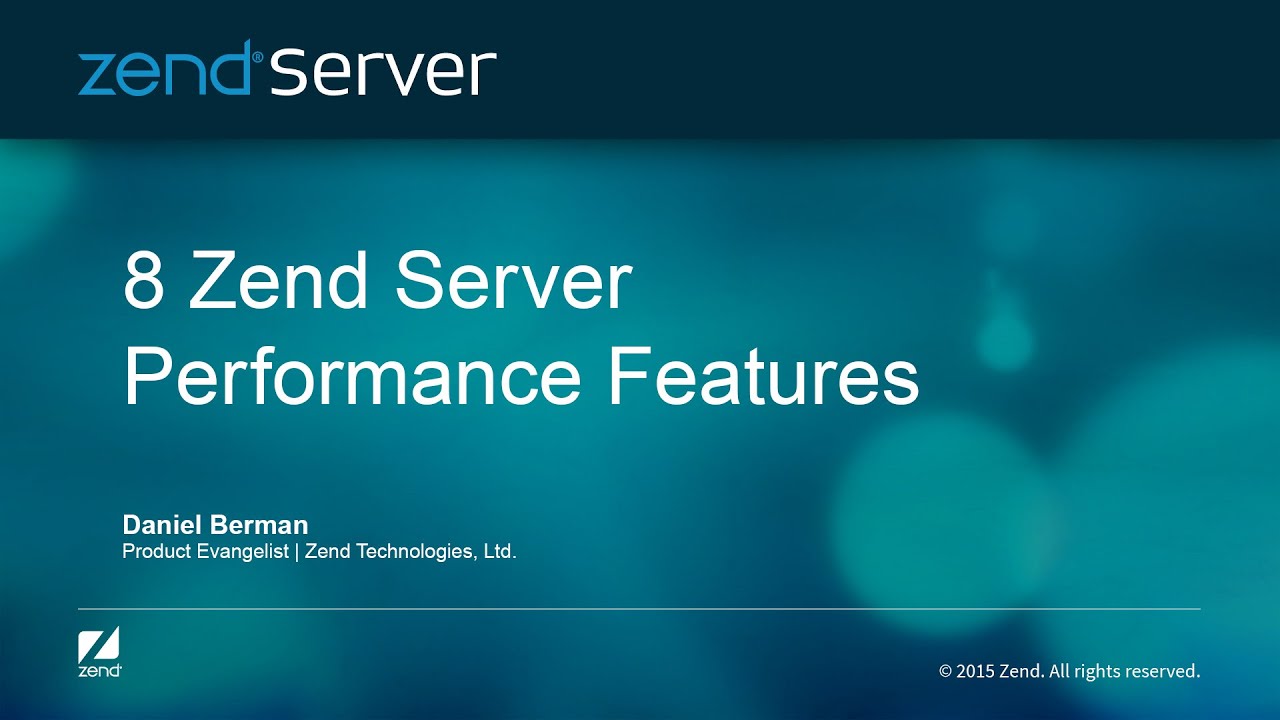 zend® Server

8 Zend Server Performance Features

Daniel Berman
Product Evangelist | Zend Technologies, Ltd.

zend

© 2015 Zend. All rights reserved.